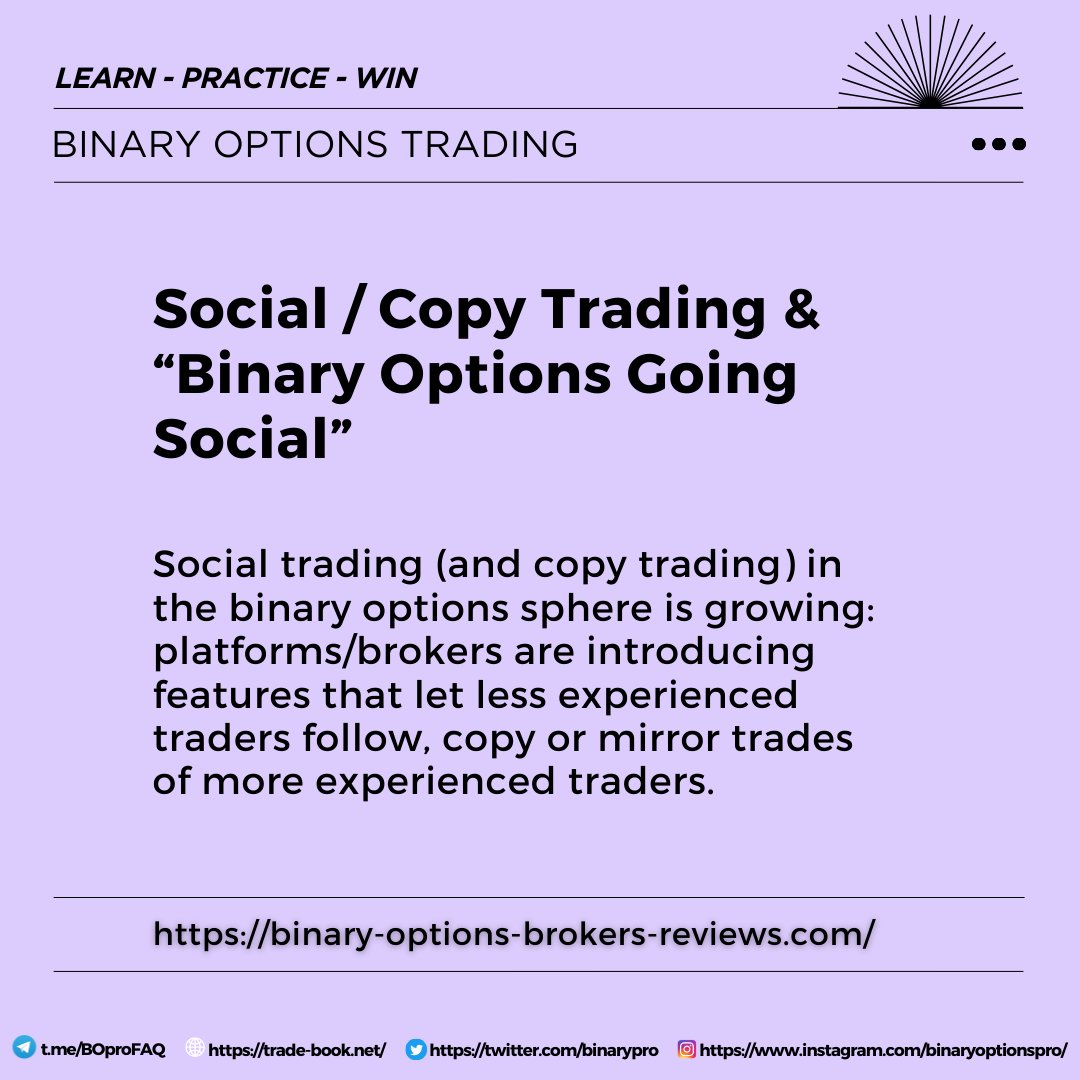 LEARN - PRACTICE - WIN

BINARY OPTIONS TRADING

Social / Copy Trading & “Binary Options Going Social”

Social trading (and copy trading) in the binary options sphere is growing: platforms/brokers are introducing features that let less experienced traders follow, copy or mirror trades of more experienced traders.

https://binary-options-brokers-reviews.com/

t.me/BOproFAQ https://trade-book.net/ https://twitter.com/binarypro https://www.instagram.com/binaryoptionspro/